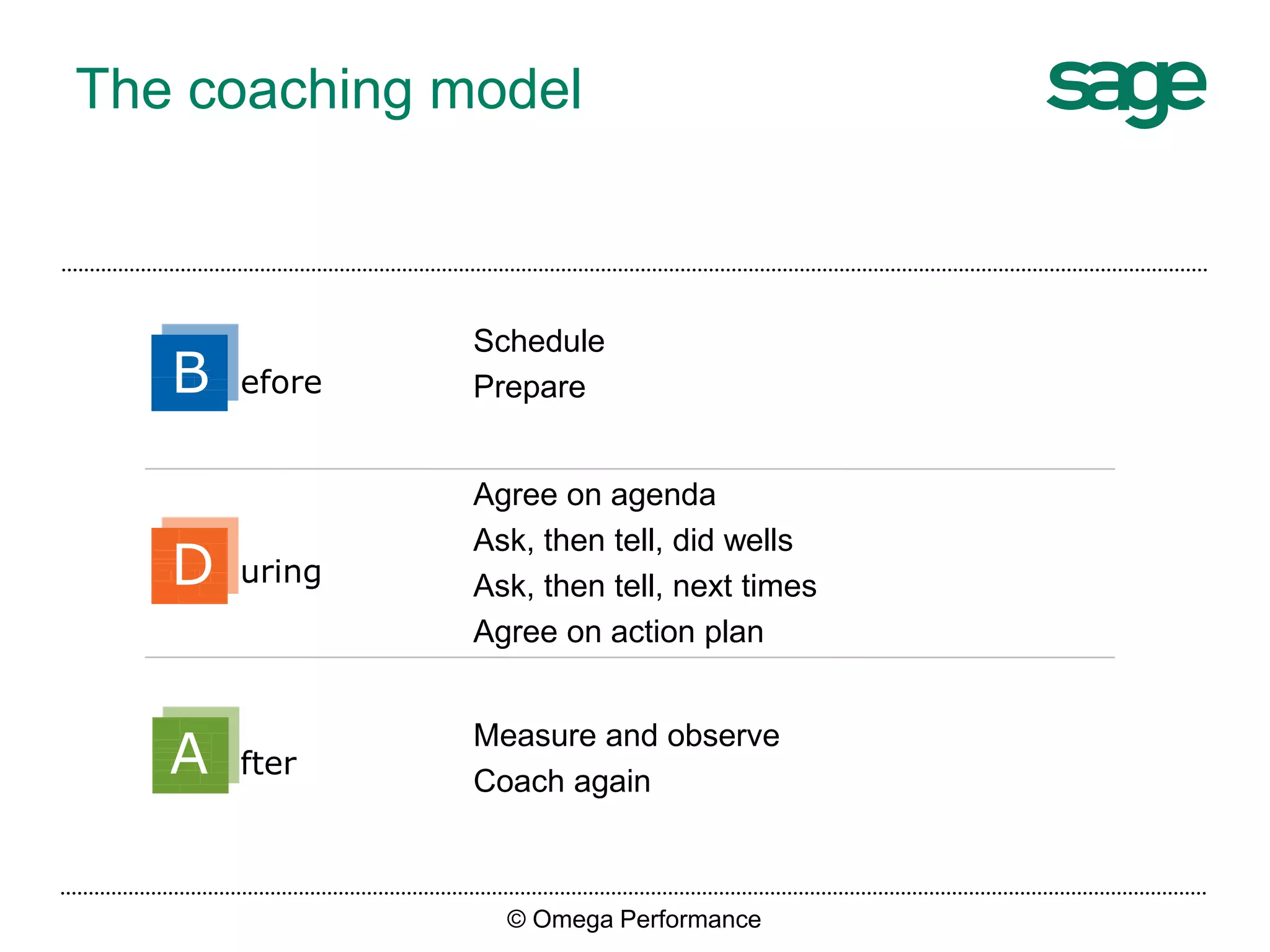 The coaching model

sage

Before

Schedule
Prepare

During

Agree on agenda
Ask, then tell, did wells
Ask, then tell, next times
Agree on action plan

After

Measure and observe
Coach again

© Omega Performance